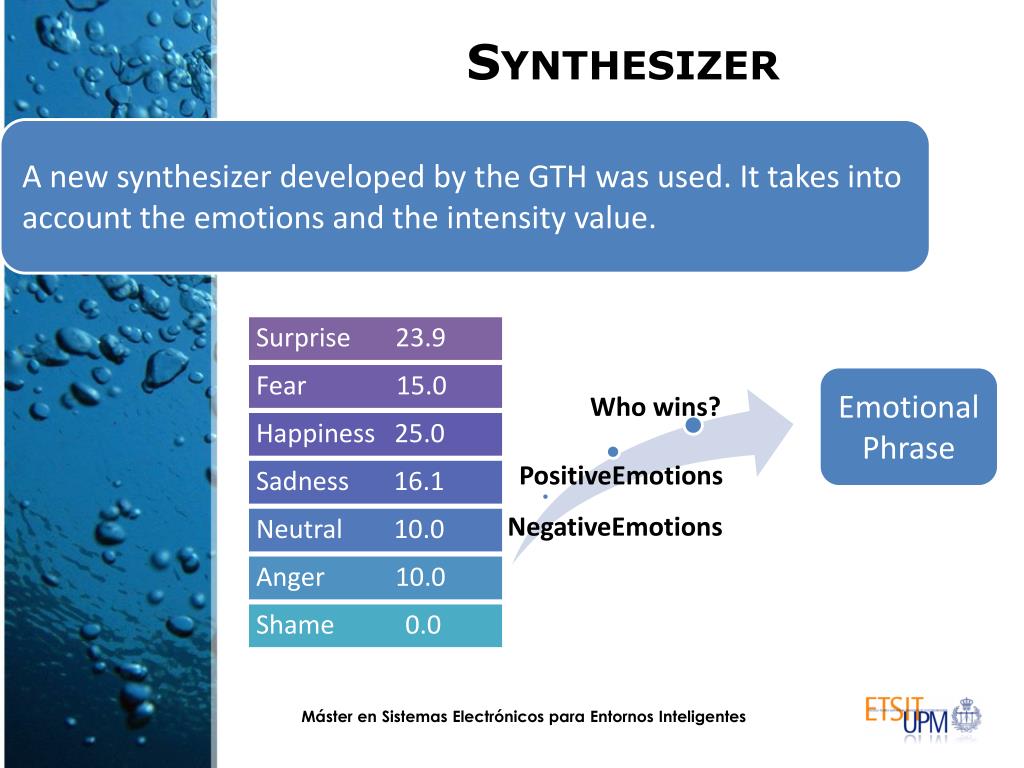 SYNTHESIZER

A new synthesizer developed by the GTH was used. It takes into account the emotions and the intensity value.

| Surprise | 23.9 |
|---|---|
| Fear | 15.0 |
| Happiness | 25.0 |
| Sadness | 16.1 |
| Neutral | 10.0 |
| Anger | 10.0 |
| Shame | 0.0 |

Who wins?

PositiveEmotions

NegativeEmotions

Emotional Phrase

Máster en Sistemas Electrónicos para Entornos Inteligentes

ETSIT UPM